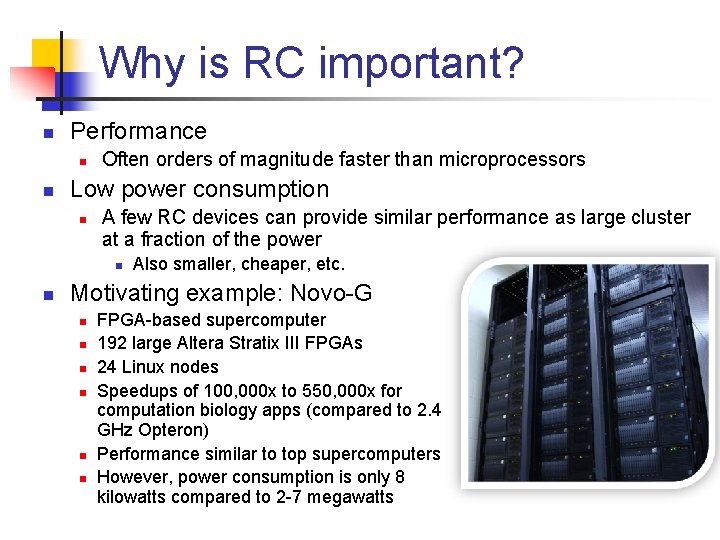 Why is RC important?

Performance

Often orders of magnitude faster than microprocessors

Low power consumption

A few RC devices can provide similar performance as large cluster at a fraction of the power

Also smaller, cheaper, etc.

Motivating example: Novo-G

FPGA-based supercomputer

192 large Altera Stratix III FPGAs

24 Linux nodes

Speedups of 100,000x to 550,000x for computation biology apps (compared to 2.4 GHz Opteron)

Performance similar to top supercomputers

However, power consumption is only 8 kilowatts compared to 2-7 megawatts